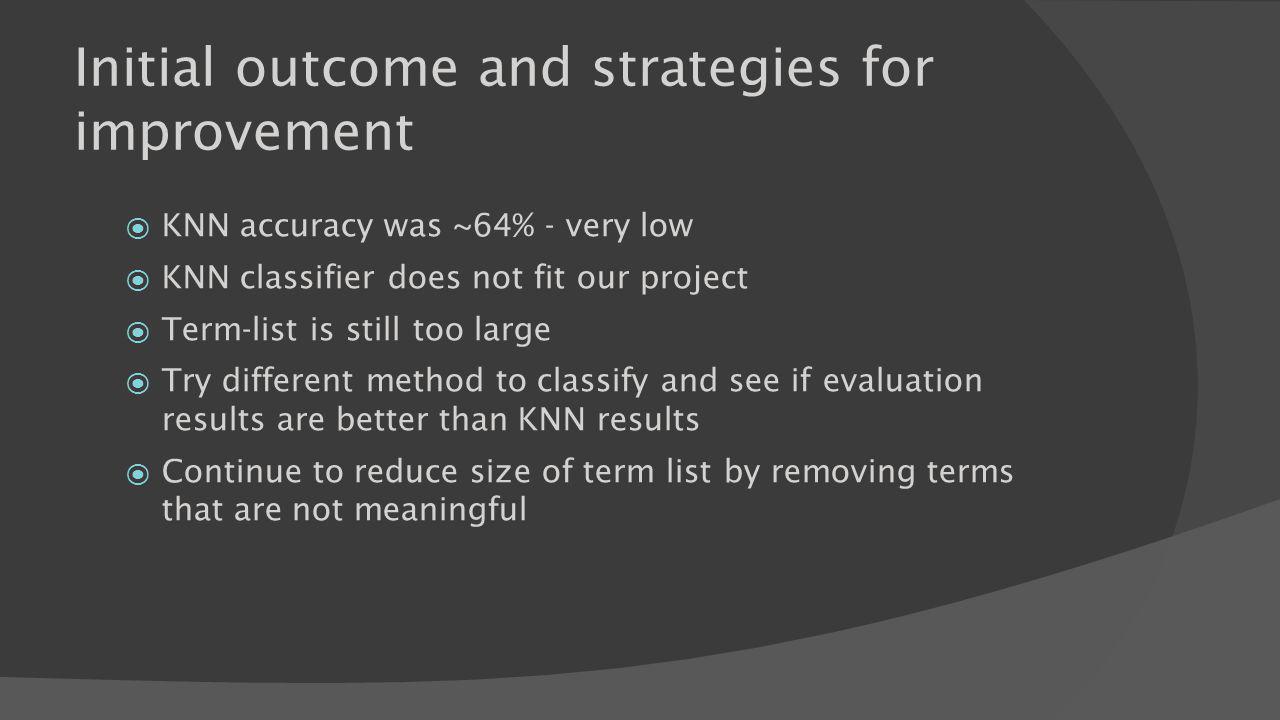 Initial outcome and strategies for improvement

KNN accuracy was ~64% - very low

KNN classifier does not fit our project

Term-list is still too large

Try different method to classify and see if evaluation results are better than KNN results

Continue to reduce size of term list by removing terms that are not meaningful